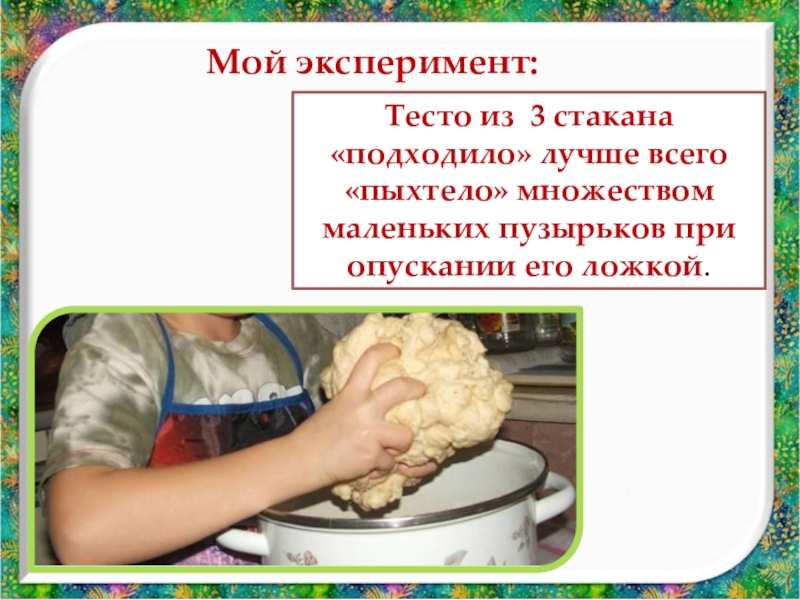 Мой эксперимент:

Тесто из 3 стакана «подходило» лучше всего «пыхтело» множеством маленьких пузырьков при опускании его ложкой.